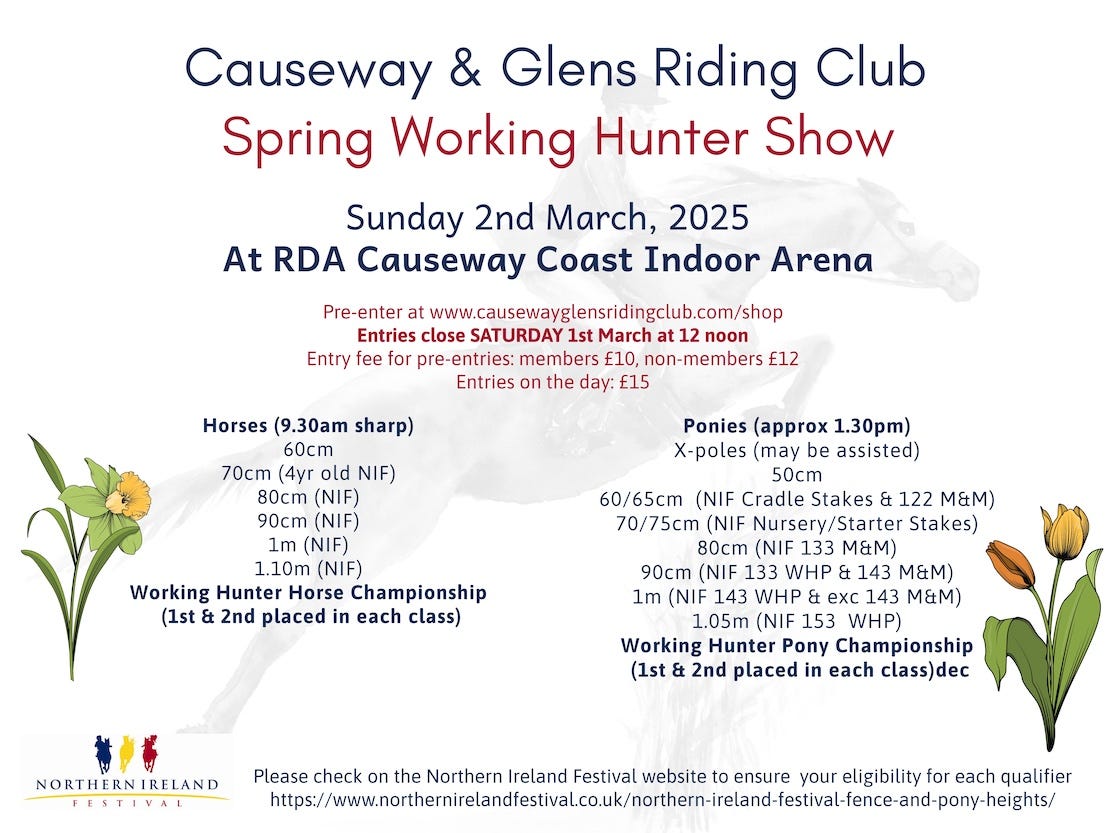 Causeway & Glens Riding Club
Spring Working Hunter Show

Sunday 2nd March, 2025
At RDA Causeway Coast Indoor Arena

Pre-enter at www.causewayglensridingclub.com/shop
Entries close SATURDAY 1st March at 12 noon
Entry fee for pre-entries: members £10, non-members £12
Entries on the day: £15

Horses (9.30am sharp)
60cm
70cm (4yr old NIF)
80cm (NIF)
90cm (NIF)
1m (NIF)
1.10m (NIF)
Working Hunter Horse Championship
(1st & 2nd placed in each class)

Ponies (approx 1.30pm)
X-poles (may be assisted)
50cm
60/65cm (NIF Cradle Stakes & 122 M&M)
70/75cm (NIF Nursery/Starter Stakes)
80cm (NIF 133 M&M)
90cm (NIF 133 WHP & 143 M&M)
1m (NIF 143 WHP & exc 143 M&M)
1.05m (NIF 153 WHP)
Working Hunter Pony Championship
(1st & 2nd placed in each class)dec

NORTHERN IRELAND
FESTIVAL

Please check on the Northern Ireland Festival website to ensure your eligibility for each qualifier
https://www.northernirelandfestival.co.uk/northern-ireland-festival-fence-and-pony-heights/